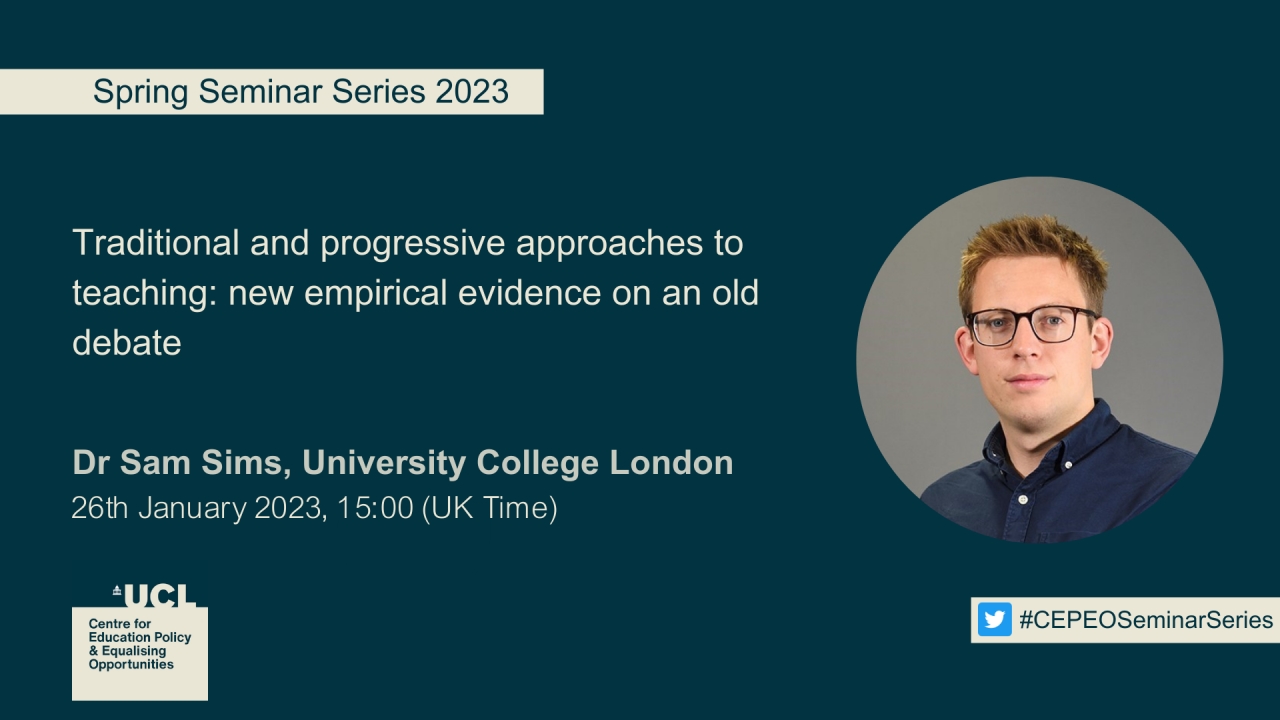 Spring Seminar Series 2023

Traditional and progressive approaches to teaching: new empirical evidence on an old debate

Dr Sam Sims, University College London
26th January 2023, 15:00 (UK Time)

UCL
Centre for Education Policy & Equalising Opportunities

#CEPEOSeminarSeries